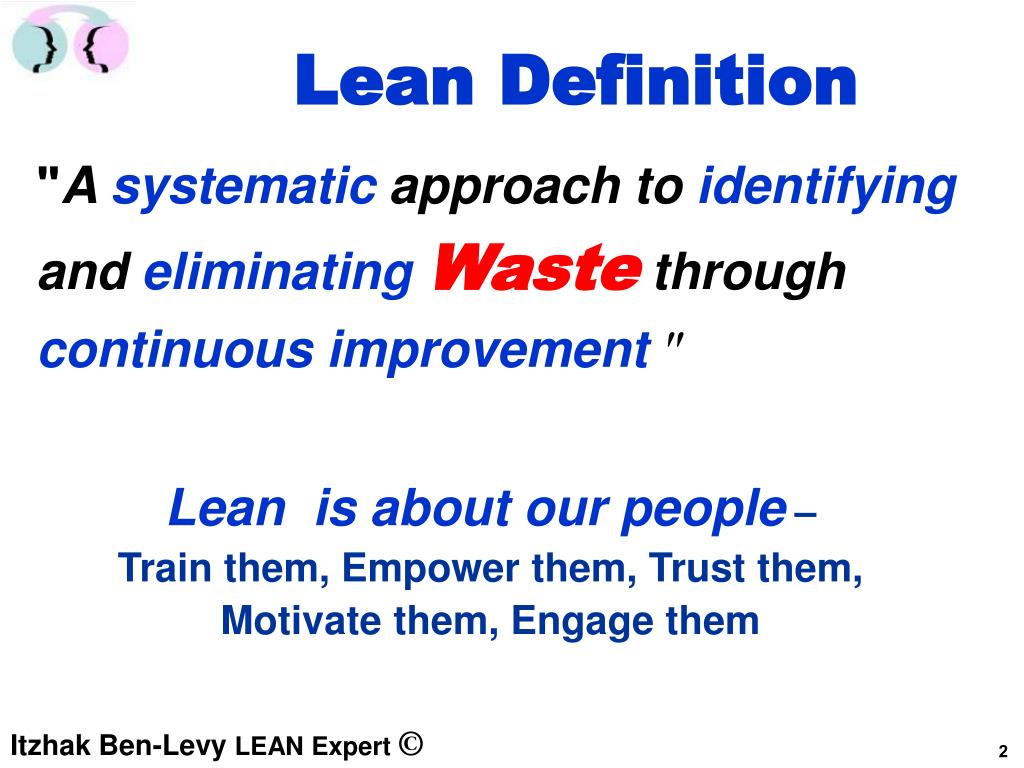 Lean Definition

"A systematic approach to identifying and eliminating Waste through continuous improvement "

Lean is about our people –
Train them, Empower them, Trust them, Motivate them, Engage them

Itzhak Ben-Levy LEAN Expert ©

2